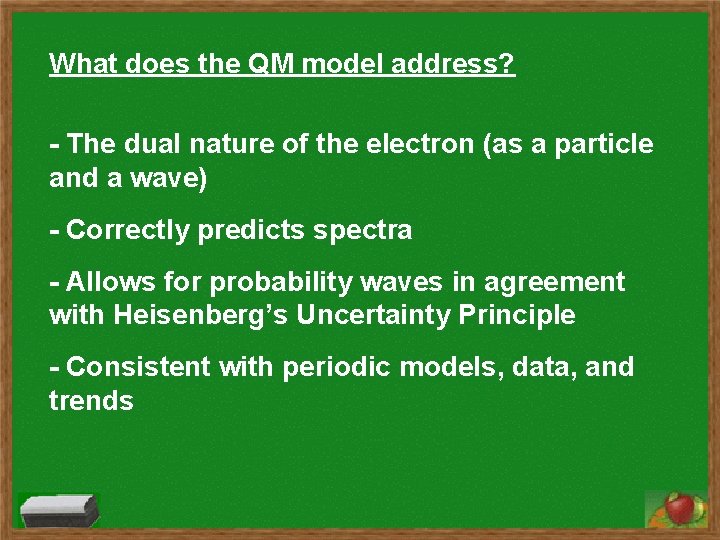 What does the QM model address?

- The dual nature of the electron (as a particle and a wave)

- Correctly predicts spectra

- Allows for probability waves in agreement with Heisenberg's Uncertainty Principle

- Consistent with periodic models, data, and trends